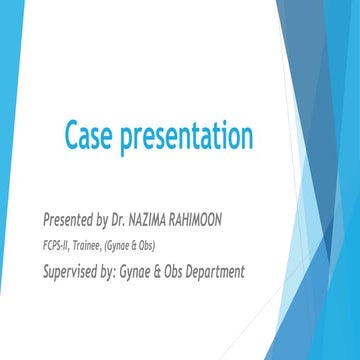 Case presentation

Presented by Dr. NAZIMA RAHIMOON

FCPS-II, Trainee, (Gynae & Obs)

Supervised by: Gynae & Obs Department